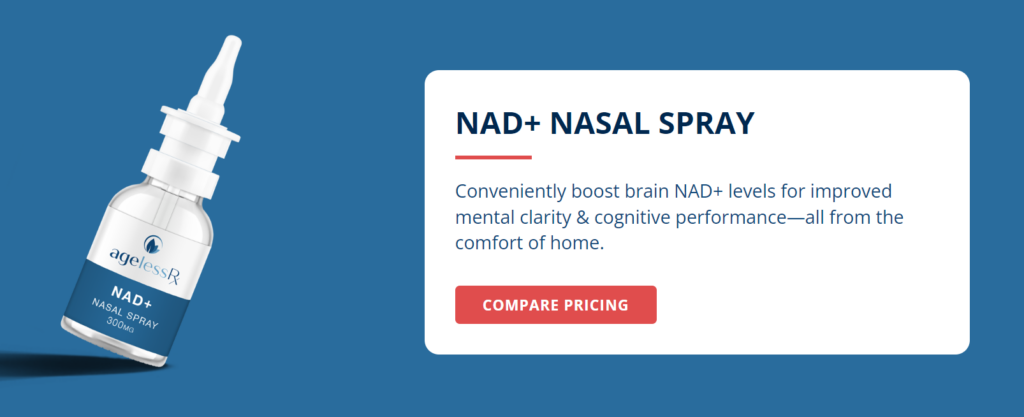 agelessRx
NAD+
NASAL SPRAY
300MG

NAD+ NASAL SPRAY

Conveniently boost brain NAD+ levels for improved mental clarity & cognitive performance—all from the comfort of home.

COMPARE PRICING